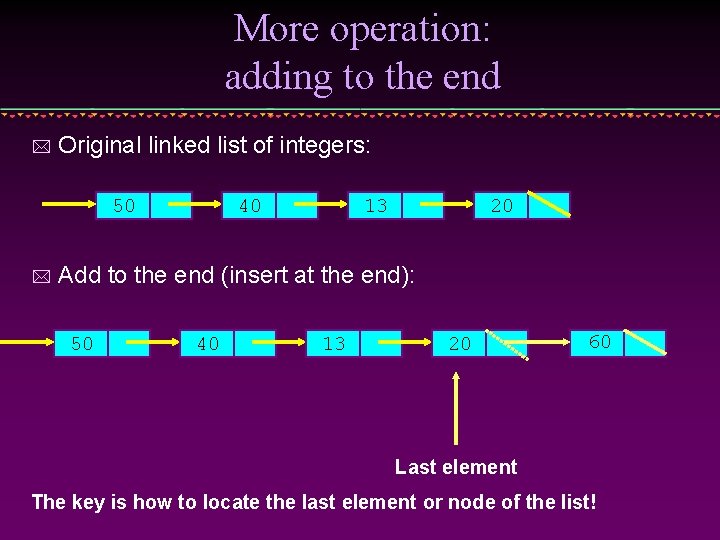 More operation:
adding to the end

Original linked list of integers:

50 40 13 20

Add to the end (insert at the end):

50 40 13 20 60

Last element

The key is how to locate the last element or node of the list!